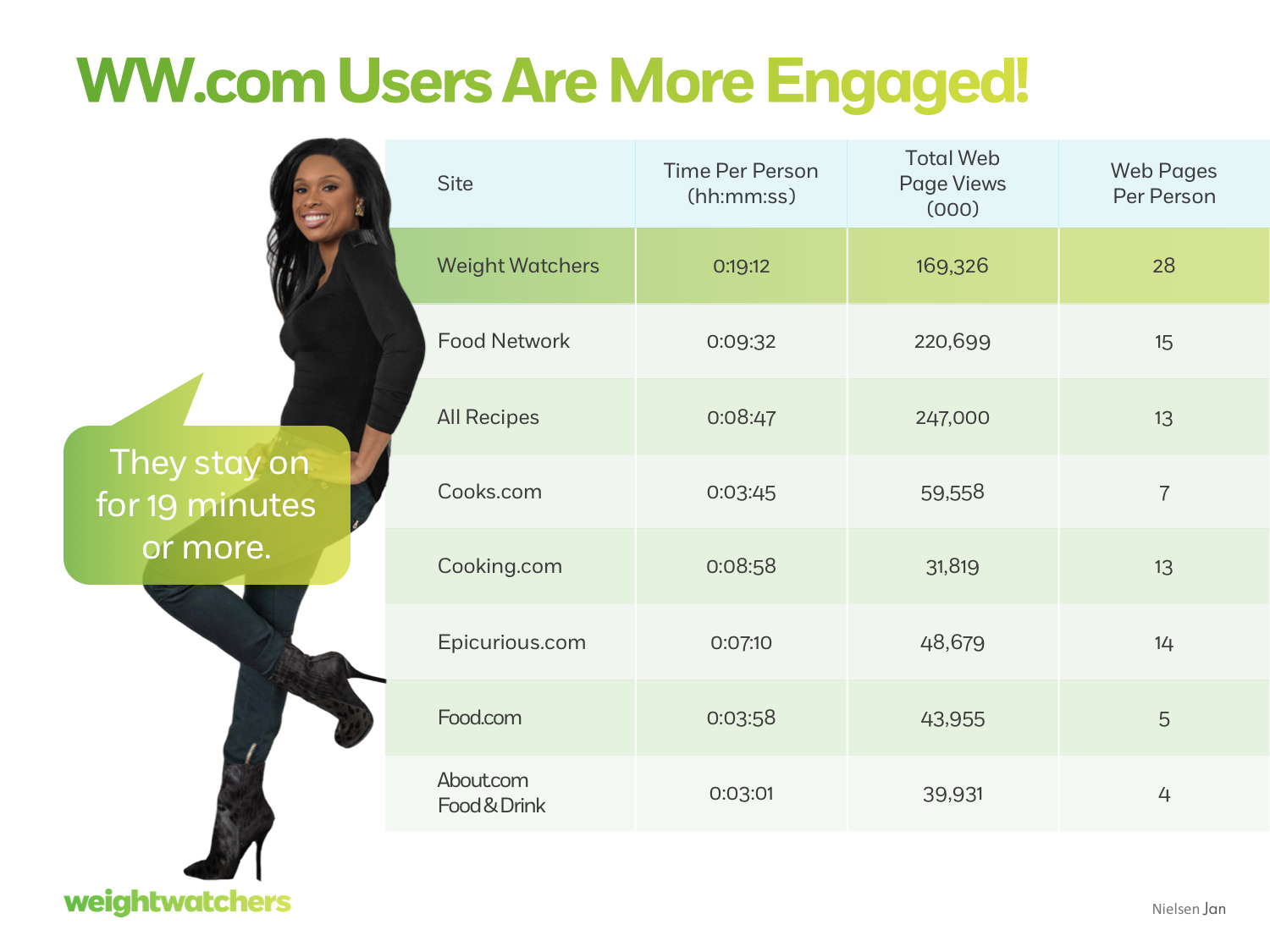 WW.com Users Are More Engaged!

They stay on for 19 minutes or more.

| Site | Time Per Person (hh:mm:ss) | Total Web Page Views (000) | Web Pages Per Person |
|---|---|---|---|
| Weight Watchers | 0:19:12 | 169,326 | 28 |
| Food Network | 0:09:32 | 220,699 | 15 |
| All Recipes | 0:08:47 | 247,000 | 13 |
| Cooks.com | 0:03:45 | 59,558 | 7 |
| Cooking.com | 0:08:58 | 31,819 | 13 |
| Epicurious.com | 0:07:10 | 48,679 | 14 |
| Food.com | 0:03:58 | 43,955 | 5 |
| About.com Food & Drink | 0:03:01 | 39,931 | 4 |

weightwatchers

Nielsen Jan